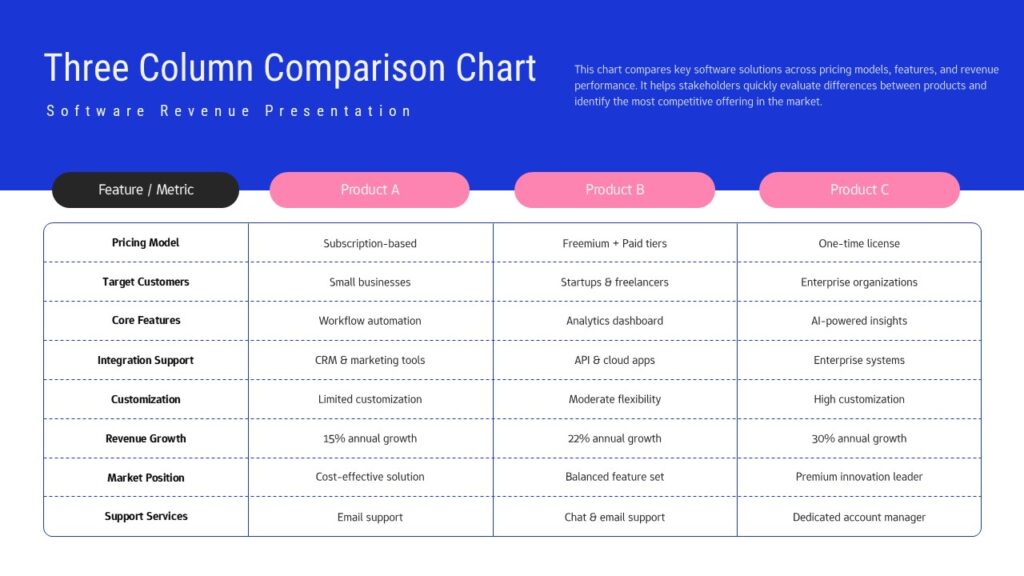 Three Column Comparison Chart

Software Revenue Presentation

This chart compares key software solutions across pricing models, features, and revenue performance. It helps stakeholders quickly evaluate differences between products and identify the most competitive offering in the market.

| Feature / Metric | Product A | Product B | Product C |
|---|---|---|---|
| Pricing Model | Subscription-based | Freemium + Paid tiers | One-time license |
| Target Customers | Small businesses | Startups & freelancers | Enterprise organizations |
| Core Features | Workflow automation | Analytics dashboard | AI-powered insights |
| Integration Support | CRM & marketing tools | API & cloud apps | Enterprise systems |
| Customization | Limited customization | Moderate flexibility | High customization |
| Revenue Growth | 15% annual growth | 22% annual growth | 30% annual growth |
| Market Position | Cost-effective solution | Balanced feature set | Premium innovation leader |
| Support Services | Email support | Chat & email support | Dedicated account manager |